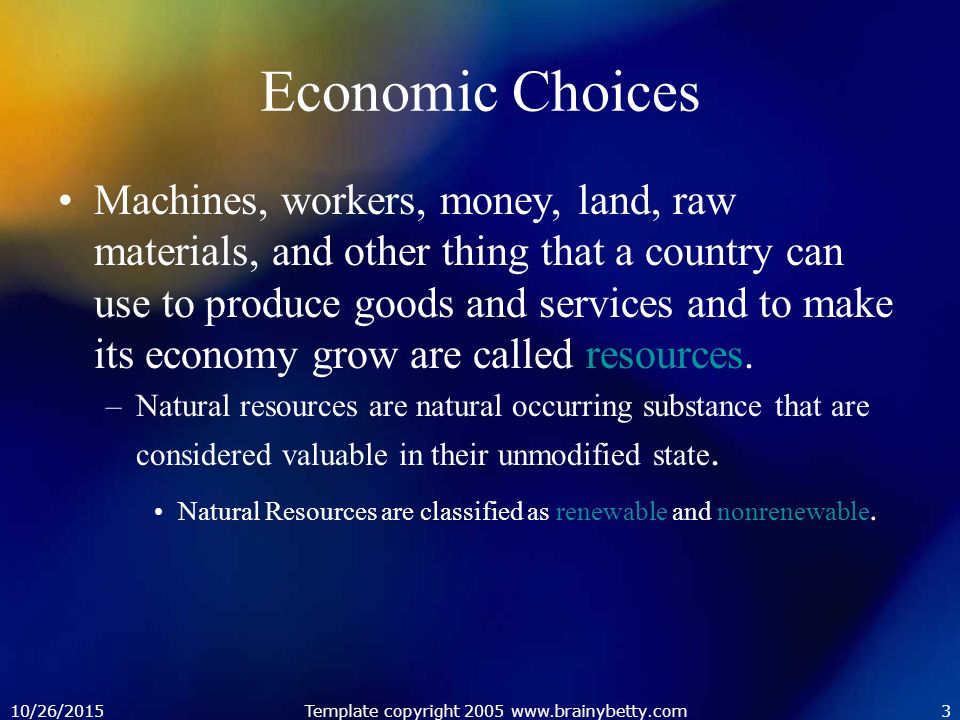 Economic Choices

• Machines, workers, money, land, raw materials, and other thing that a country can use to produce goods and services and to make its economy grow are called resources.

– Natural resources are natural occurring substance that are considered valuable in their unmodified state.

• Natural Resources are classified as renewable and nonrenewable.

10/26/2015 Template copyright 2005 www.brainybetty.com 3